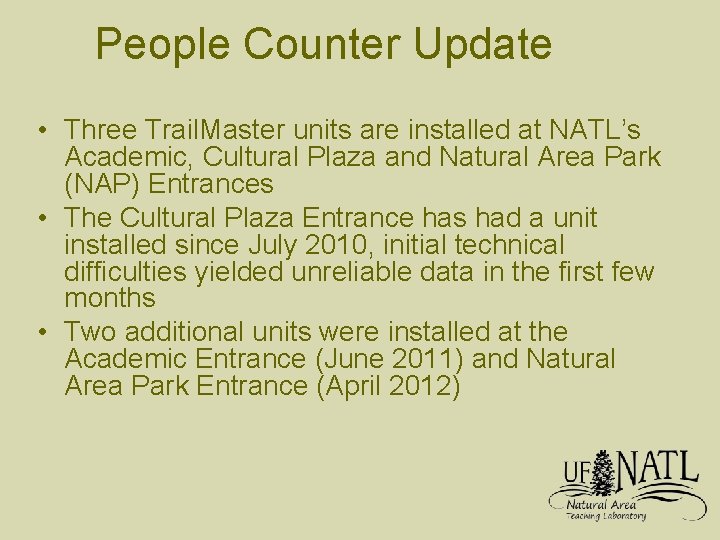 People Counter Update

• Three TrailMaster units are installed at NATL's Academic, Cultural Plaza and Natural Area Park (NAP) Entrances
• The Cultural Plaza Entrance has had a unit installed since July 2010, initial technical difficulties yielded unreliable data in the first few months
• Two additional units were installed at the Academic Entrance (June 2011) and Natural Area Park Entrance (April 2012)

UF NATL
Natural Area
Teaching Laboratory